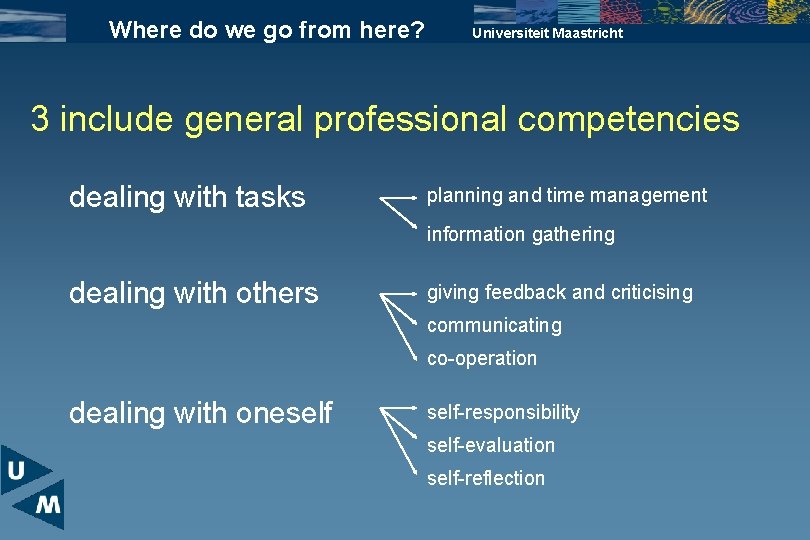 Where do we go from here?

Universiteit Maastricht

3 include general professional competencies

dealing with tasks

planning and time management

information gathering

dealing with others

giving feedback and criticising

communicating

co-operation

dealing with oneself

self-responsibility

self-evaluation

self-reflection

U

M